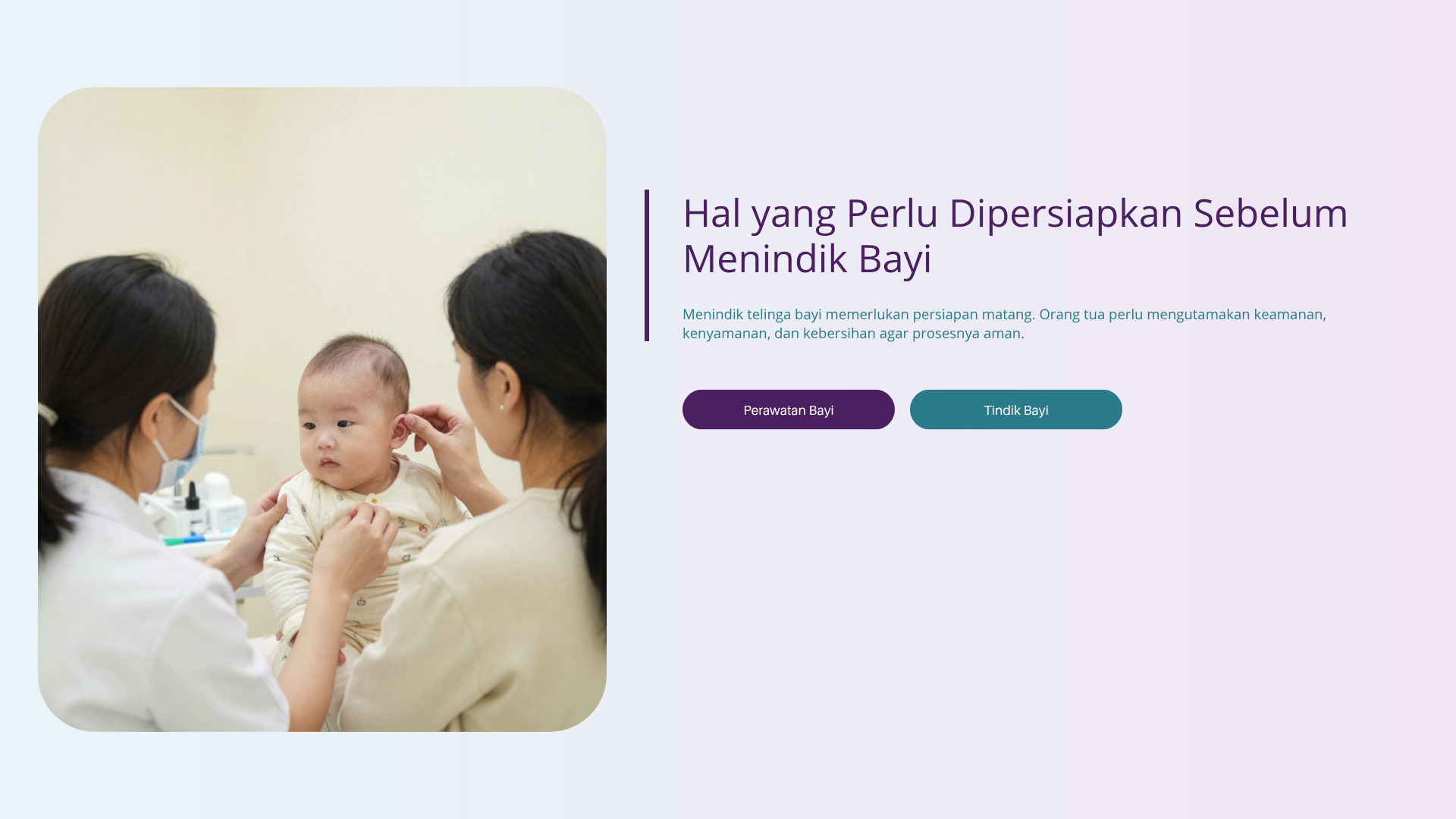 Hal yang Perlu Dipersiapkan Sebelum Menindik Bayi

Menindik telinga bayi memerlukan persiapan matang. Orang tua perlu mengutamakan keamanan, kenyamanan, dan kebersihan agar prosesnya aman.

Perawatan Bayi

Tindik Bayi